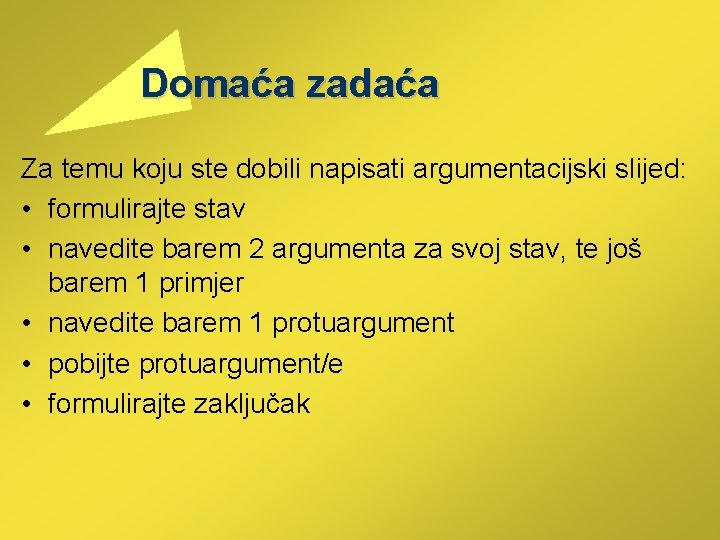 Domaća zadaća

Za temu koju ste dobili napisati argumentacijski slijed:
• formulirajte stav
• navedite barem 2 argumenta za svoj stav, te još barem 1 primjer
• navedite barem 1 protuargument
• pobijte protuargument/e
• formulirajte zaključak